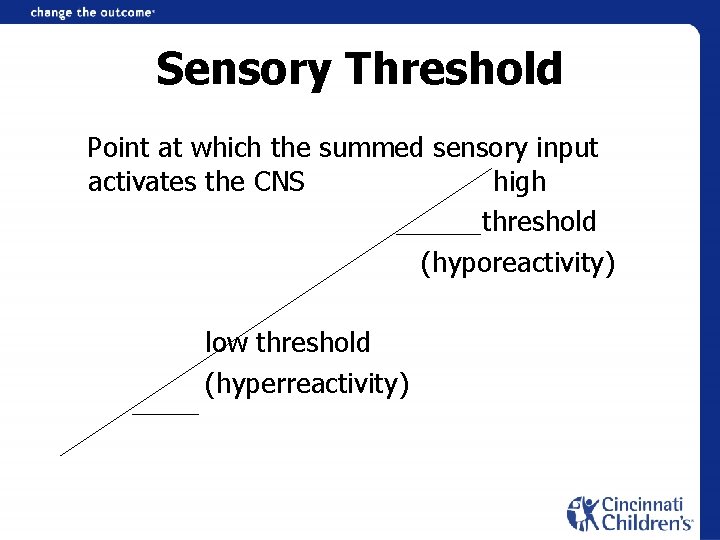 change the outcome

Sensory Threshold

Point at which the summed sensory input activates the CNS

high threshold (hyporeactivity)

low threshold (hyperreactivity)

Cincinnati Children's